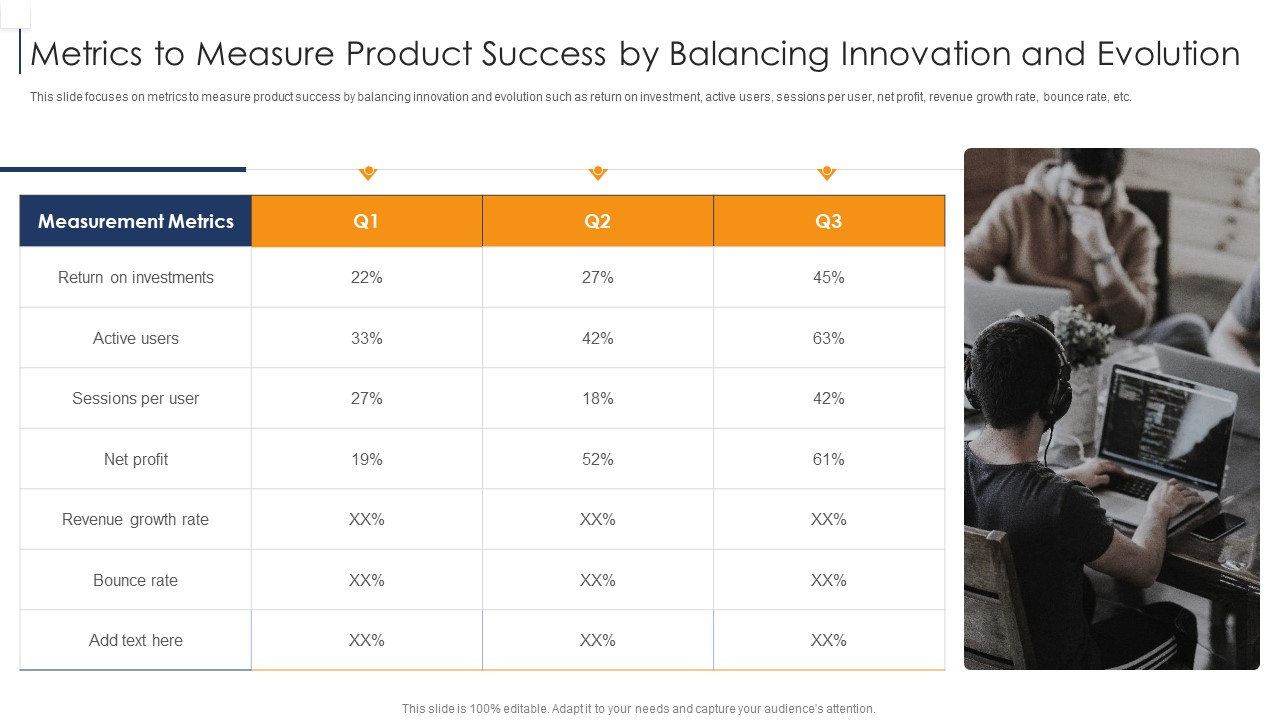 Metrics to Measure Product Success by Balancing Innovation and Evolution

This slide focuses on metrics to measure product success by balancing innovation and evolution such as return on investment, active users, sessions per user, net profit, revenue growth rate, bounce rate, etc.

| Measurement Metrics | Q1 | Q2 | Q3 |
|---|---|---|---|
| Return on investments | 22% | 27% | 45% |
| Active users | 33% | 42% | 63% |
| Sessions per user | 27% | 18% | 42% |
| Net profit | 19% | 52% | 61% |
| Revenue growth rate | XX% | XX% | XX% |
| Bounce rate | XX% | XX% | XX% |
| Add text here | XX% | XX% | XX% |

This slide is 100% editable. Adapt it to your needs and capture your audience's attention.